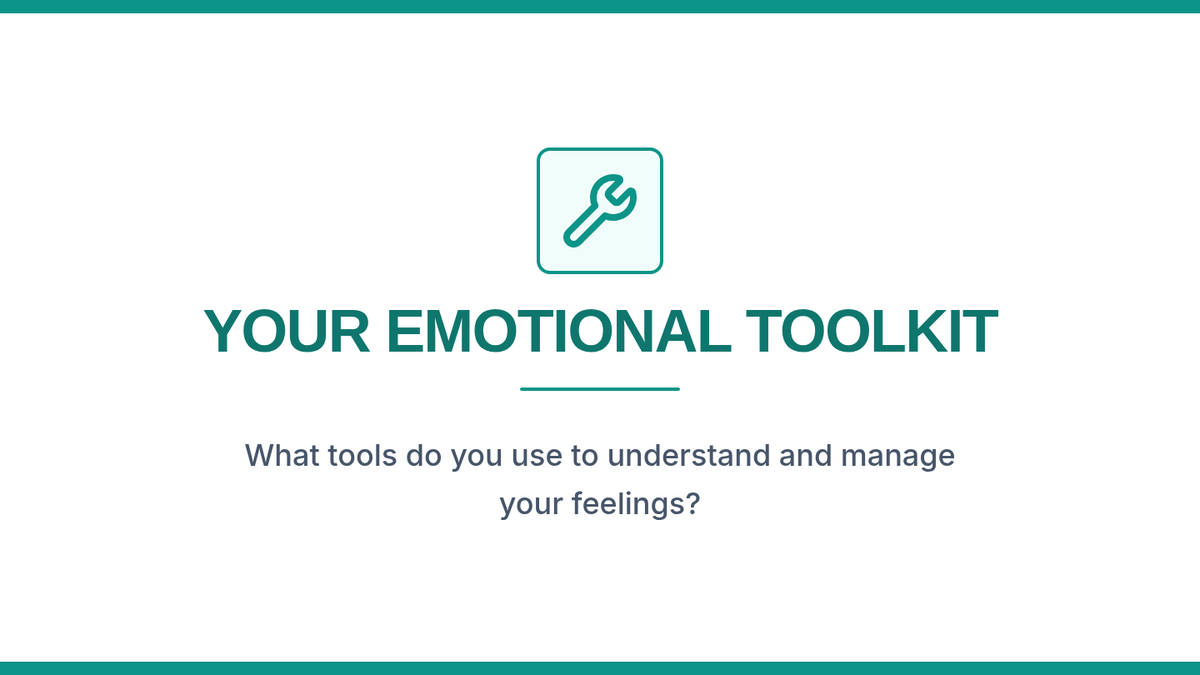 YOUR EMOTIONAL TOOLKIT

What tools do you use to understand and manage your feelings?